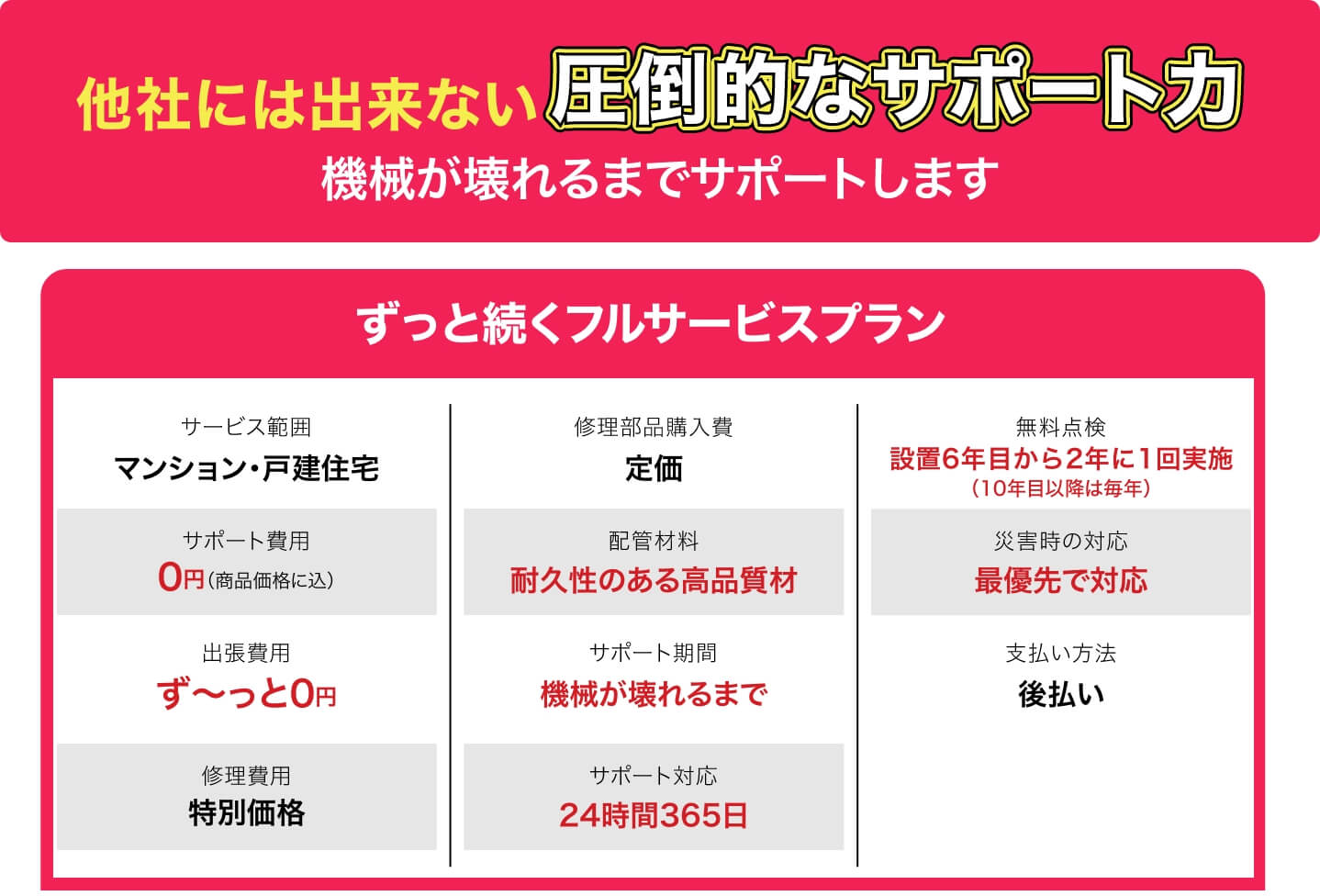 他社には出来ない圧倒的なサポート力
機械が壊れるまでサポートします

ずっと続くフルサービスプラン

サービス範囲
マンション・戸建住宅

サポート費用
0円（商品価格に込）

出張費用
ず〜っと0円

修理費用
特別価格

修理部品購入費
定価

配管材料
耐久性のある高品質材

サポート期間
機械が壊れるまで

サポート対応
24時間365日

無料点検
設置6年目から2年に1回実施
（10年目以降は毎年）

災害時の対応
最優先で対応

支払い方法
後払い